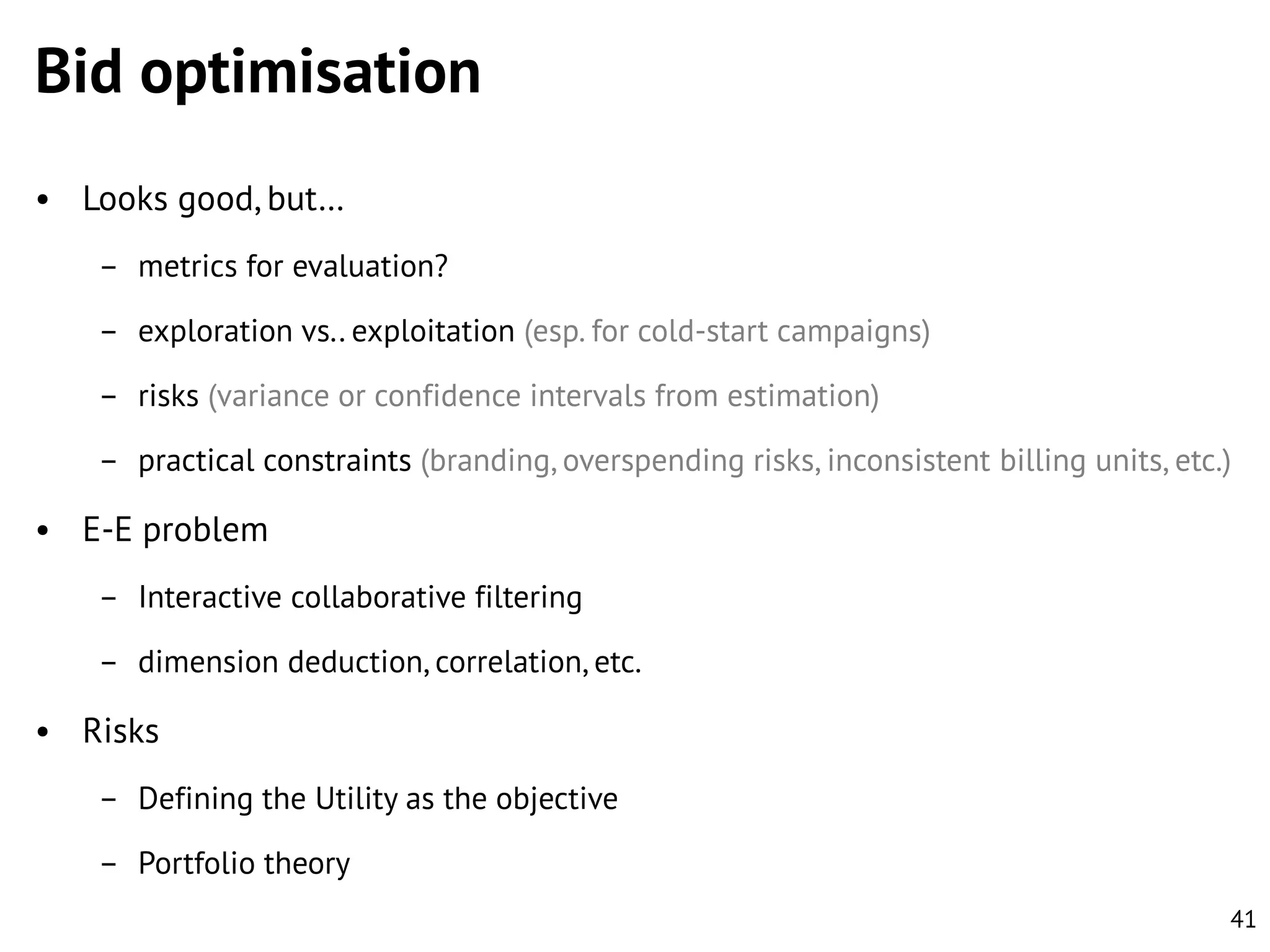 Bid optimisation

• Looks good, but…
  – metrics for evaluation?
  – exploration vs.. exploitation (esp. for cold-start campaigns)
  – risks (variance or confidence intervals from estimation)
  – practical constraints (branding, overspending risks, inconsistent billing units, etc.)
• E-E problem
  – Interactive collaborative filtering
  – dimension deduction, correlation, etc.
• Risks
  – Defining the Utility as the objective
  – Portfolio theory

41